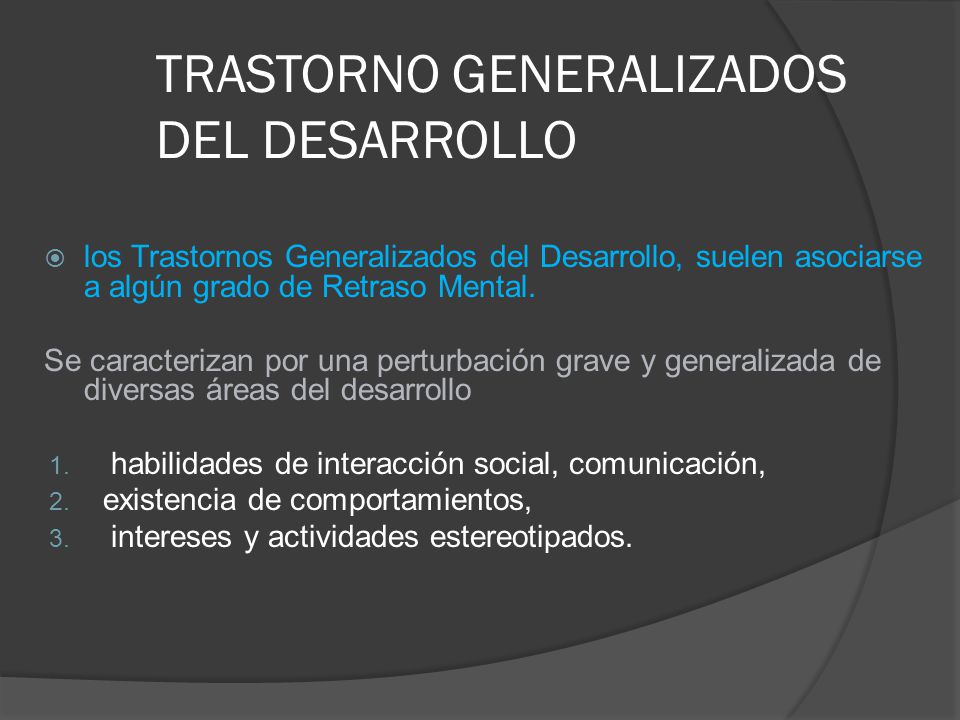 TRASTORNO GENERALIZADOS DEL DESARROLLO

los Trastornos Generalizados del Desarrollo, suelen asociarse a algún grado de Retraso Mental.

Se caracterizan por una perturbación grave y generalizada de diversas áreas del desarrollo

1. habilidades de interacción social, comunicación,
2. existencia de comportamientos,
3. intereses y actividades estereotipados.